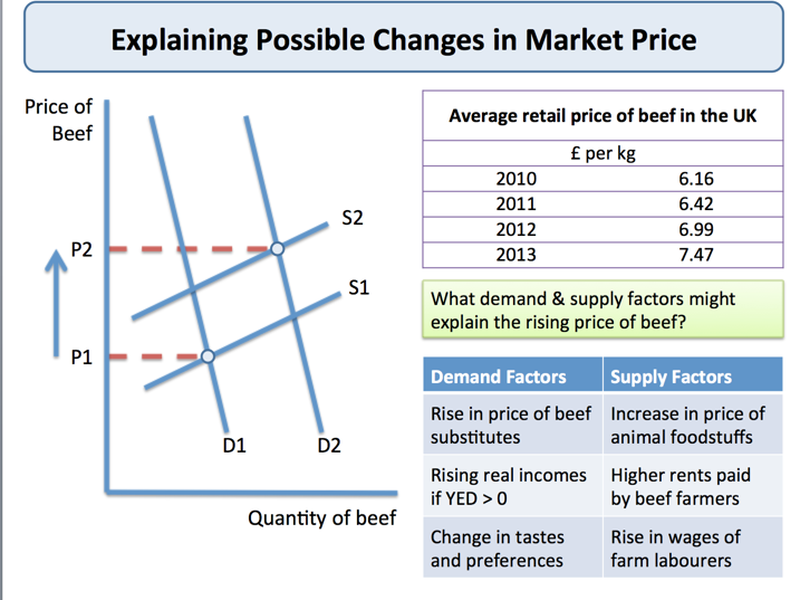 Explaining Possible Changes in Market Price

Price of Beef

P2

P1

S2

S1

D1

D2

Quantity of beef

| Average retail price of beef in the UK | |
|---|---|
| £ per kg | |
| 2010 | 6.16 |
| 2011 | 6.42 |
| 2012 | 6.99 |
| 2013 | 7.47 |

What demand & supply factors might explain the rising price of beef?

| Demand Factors | Supply Factors |
|---|---|
| Rise in price of beef substitutes | Increase in price of animal foodstuffs |
| Rising real incomes if YED > 0 | Higher rents paid by beef farmers |
| Change in tastes and preferences | Rise in wages of farm labourers |